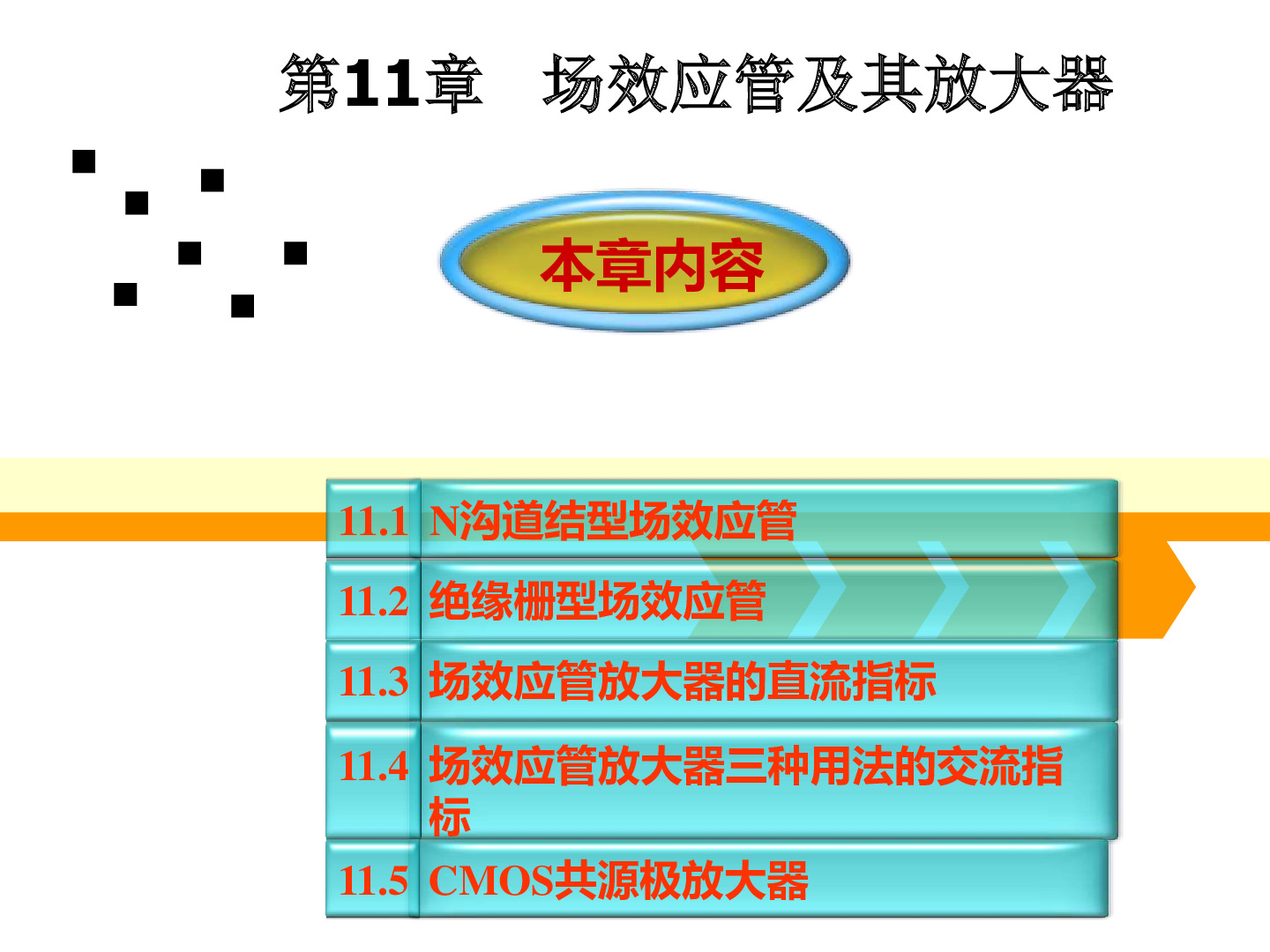 第11章 场效应管及其放大器

本章内容

11.1 N沟道结型场效应管

11.2 绝缘栅型场效应管

11.3 场效应管放大器的直流指标

11.4 场效应管放大器三种用法的交流指标

11.5 CMOS共源极放大器